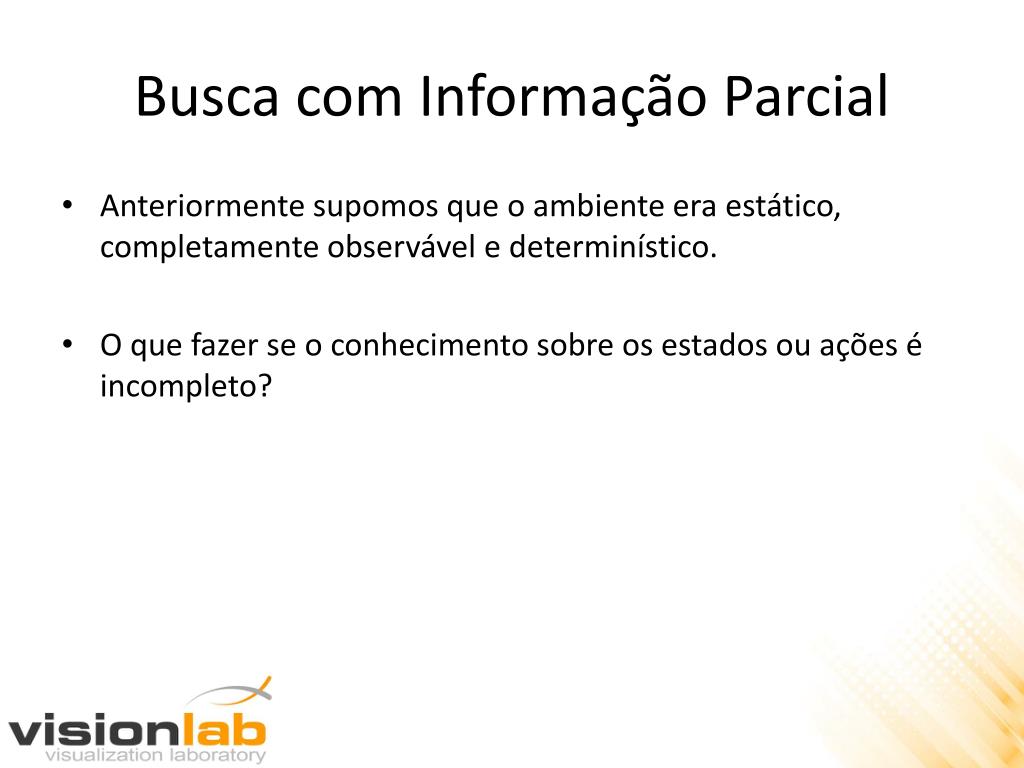 Busca com Informação Parcial

• Anteriormente supomos que o ambiente era estático, completamente observável e determinístico.

• O que fazer se o conhecimento sobre os estados ou ações é incompleto?

visionlab
visualization laboratory